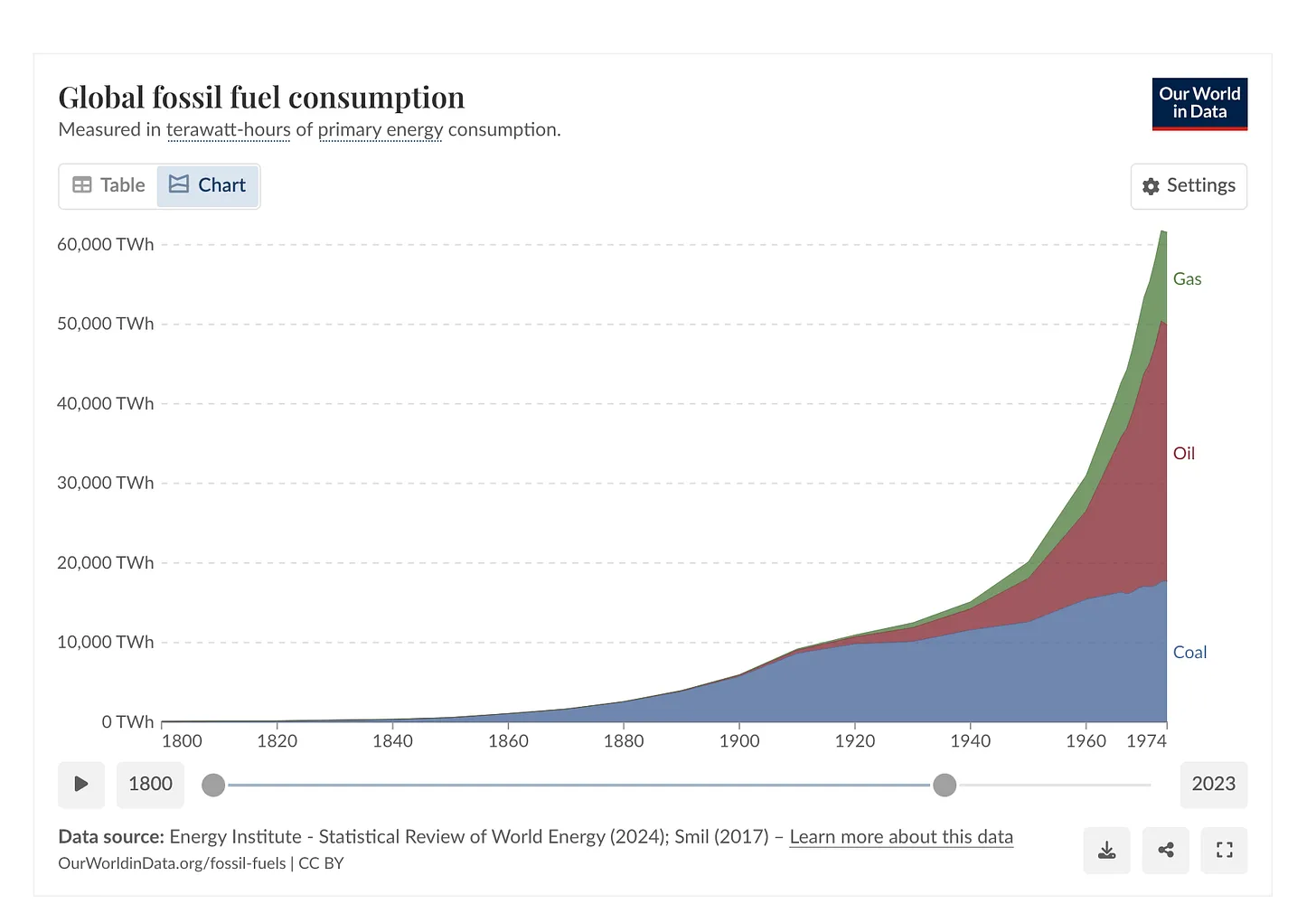 Global fossil fuel consumption
Measured in terawatt-hours of primary energy consumption.

Our World in Data

Table Chart

Settings

60,000 TWh
50,000 TWh
40,000 TWh
30,000 TWh
20,000 TWh
10,000 TWh
0 TWh

Gas
Oil
Coal

1800 1820 1840 1860 1880 1900 1920 1940 1960 1974

1800
2023

Data source: Energy Institute - Statistical Review of World Energy (2024); Smil (2017) – Learn more about this data
OurWorldinData.org/fossil-fuels | CC BY